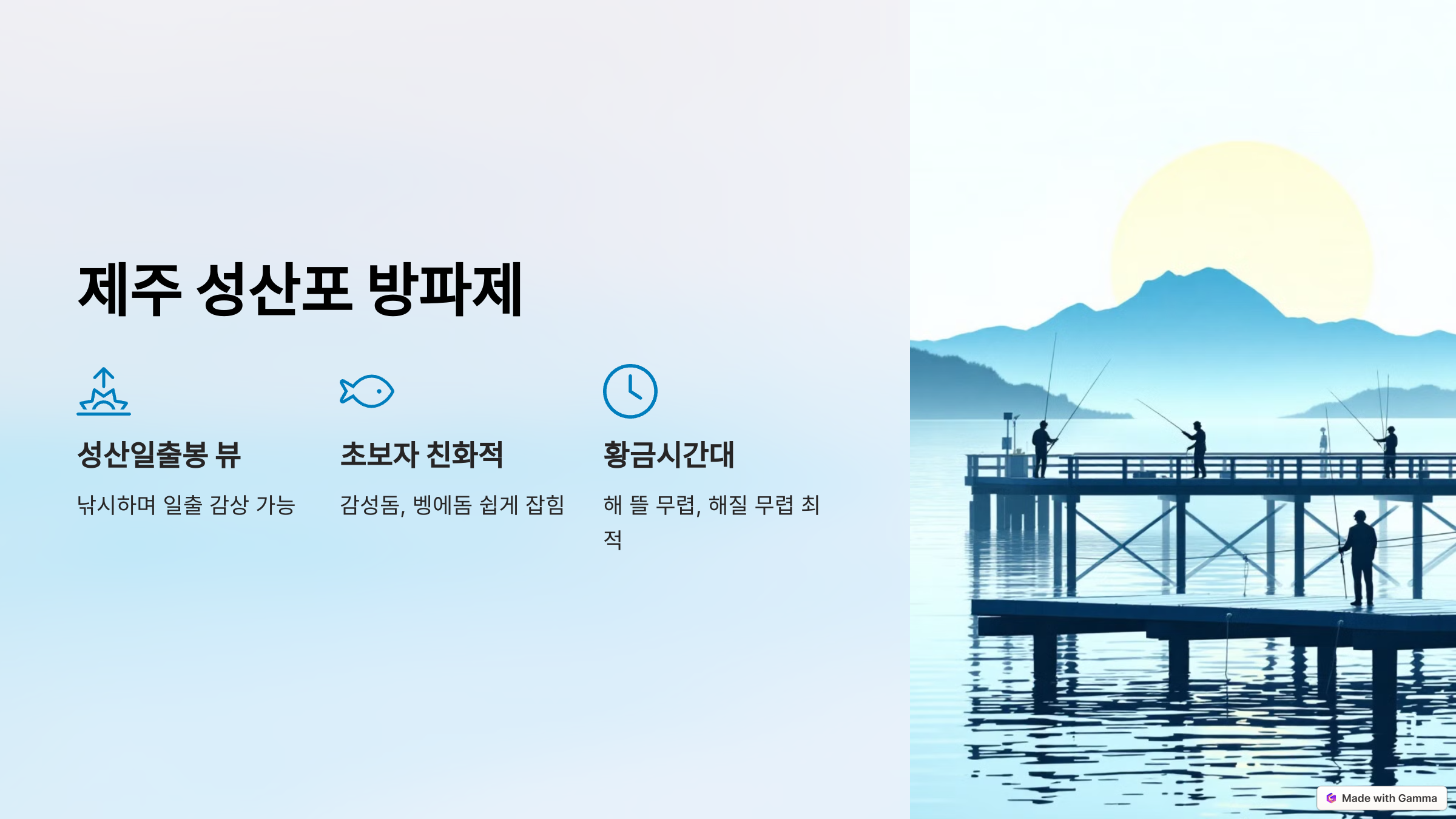 제주 성산포 방파제

성산일출봉 뷰

낚시하며 일출 감상 가능

초보자 친화적

감성돔, 벵에돔 쉽게 잡힘

황금시간대

해 뜰 무렵, 해질 무렵 최적

Made with Gamma